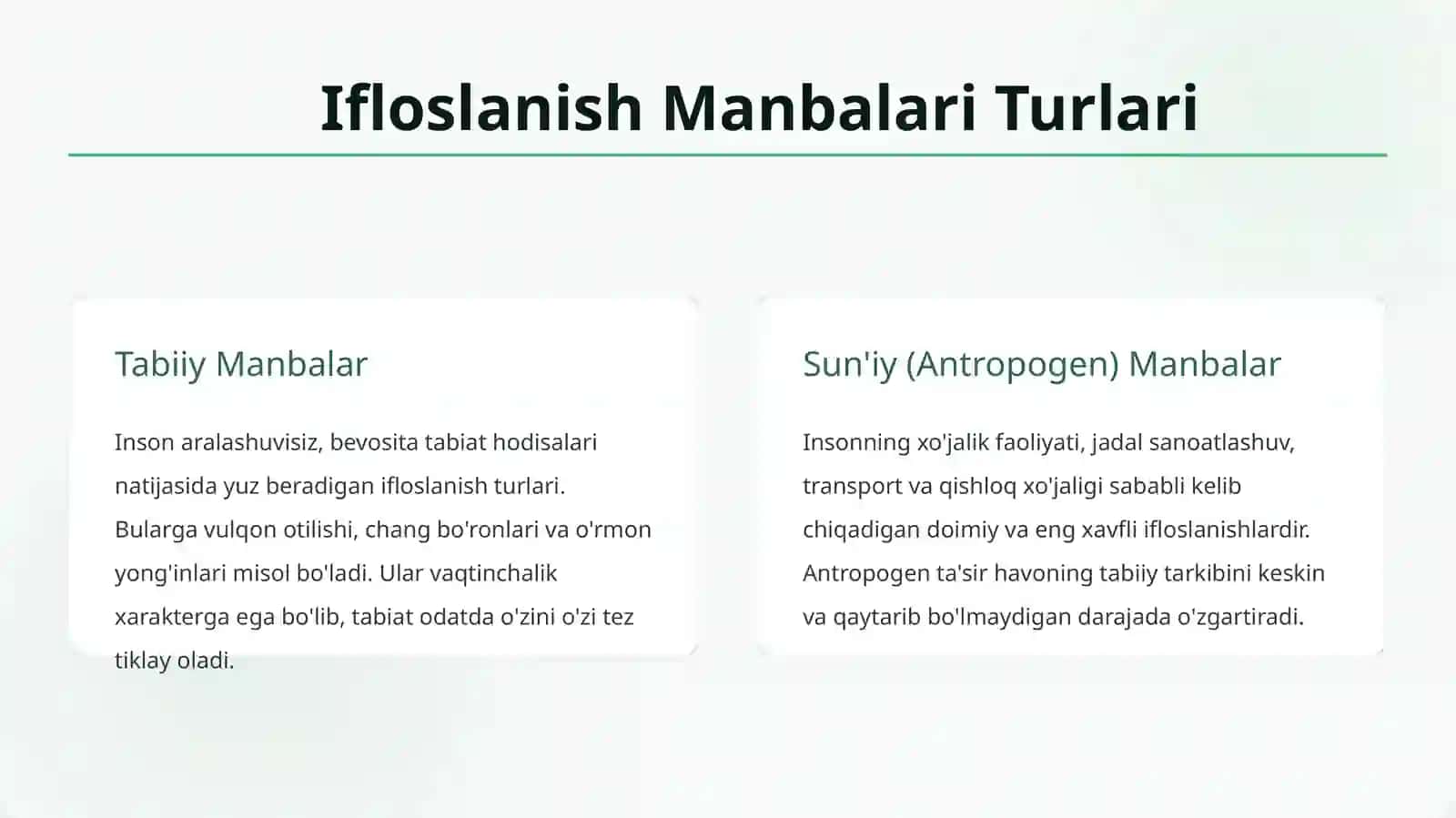 Ifloslanish Manbalari Turlari

Tabiiy Manbalar

Inson aralashuvisiz, bevosita tabiat hodisalari natijasida yuz beradigan ifloslanish turlari. Bularga vulqon otilishi, chang bo'ronlari va o'rmon yong'inlari misol bo'ladi. Ular vaqtinchalik xarakterga ega bo'lib, tabiat odatda o'zini o'zi tez tiklay oladi.

Sun'iy (Antropogen) Manbalar

Insonning xo'jalik faoliyati, jadal sanoatlashuv, transport va qishloq xo'jaligi sababli kelib chiqadigan doimiy va eng xavfli ifloslanishlardir. Antropogen ta'sir havoning tabiiy tarkibini keskin va qaytarib bo'lmaydigan darajada o'zgartiradi.